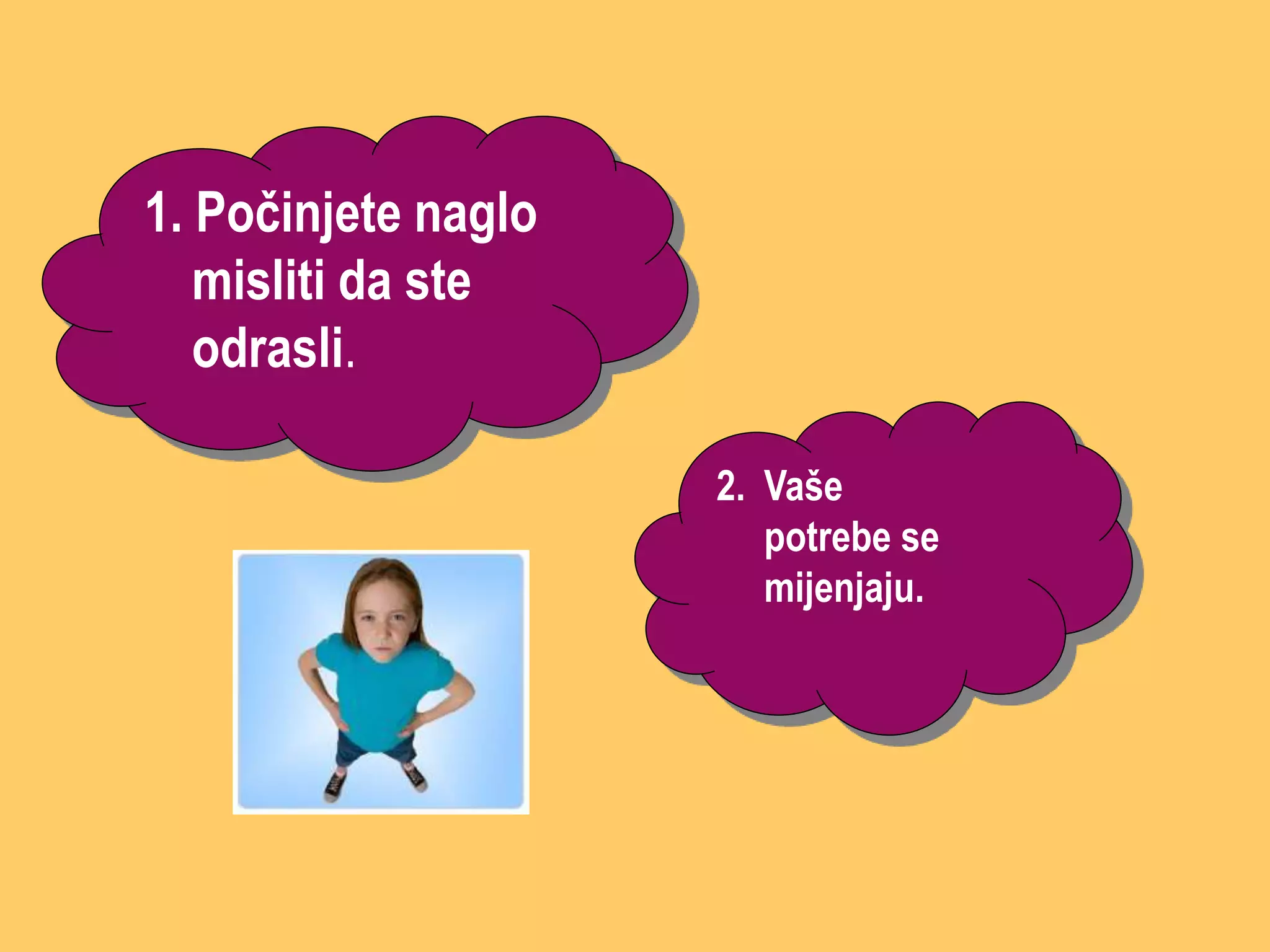 1. Počinjete naglo misliti da ste odrasli.

2. Vaše potrebe se mijenjaju.